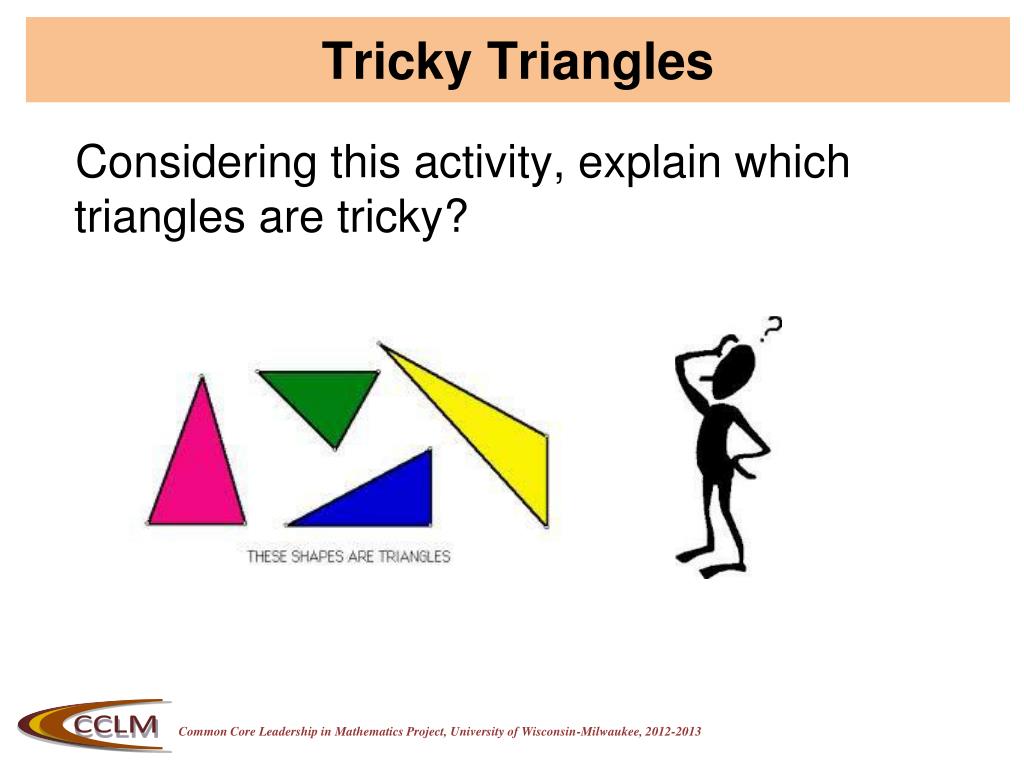 Tricky Triangles

Considering this activity, explain which triangles are tricky?

THESE SHAPES ARE TRIANGLES

?

CCLM

Common Core Leadership in Mathematics Project, University of Wisconsin-Milwaukee, 2012-2013